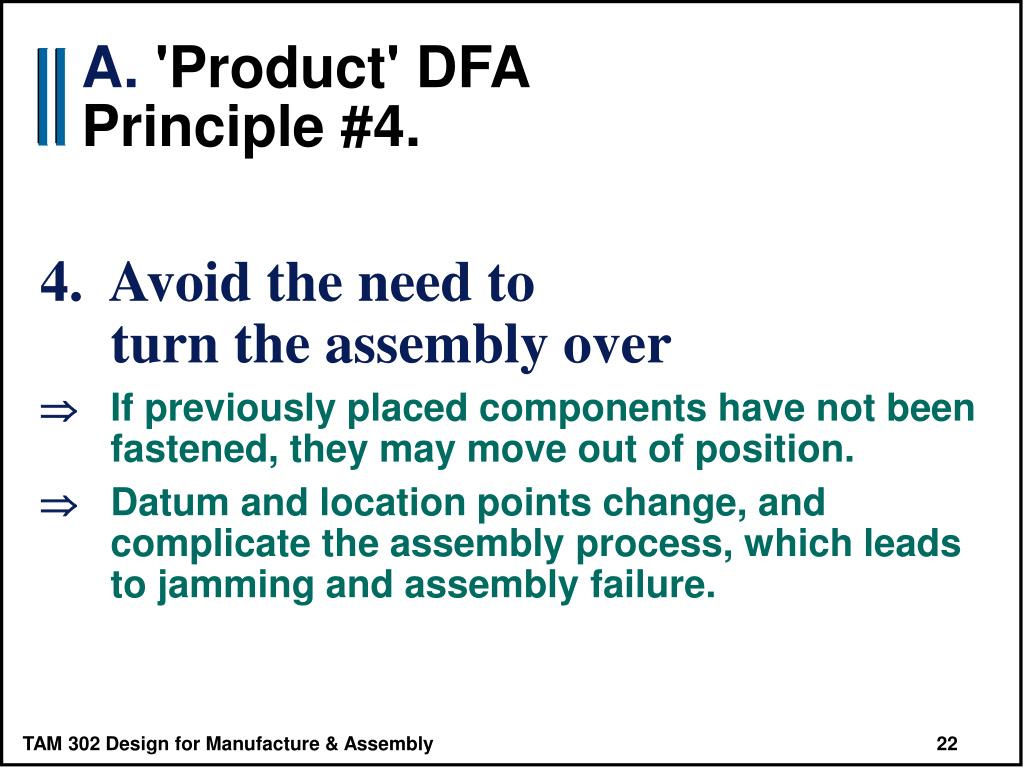 A. 'Product' DFA Principle #4.

4. Avoid the need to turn the assembly over

$\Rightarrow$ If previously placed components have not been fastened, they may move out of position.

$\Rightarrow$ Datum and location points change, and complicate the assembly process, which leads to jamming and assembly failure.

TAM 302 Design for Manufacture & Assembly

22